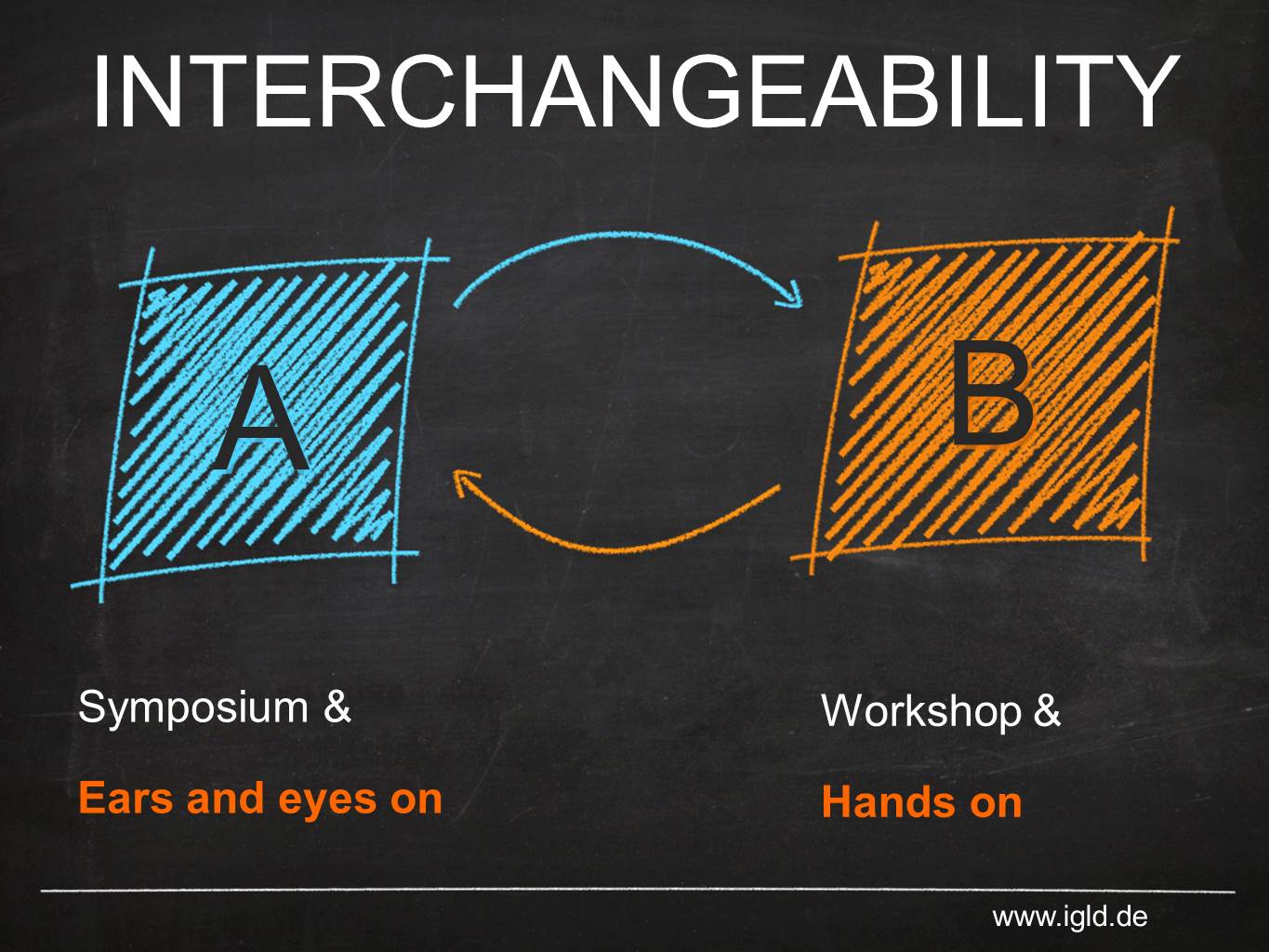 INTERCHANGEABILITY

A

B

Symposium &

Ears and eyes on

Workshop &

Hands on

www.igld.de